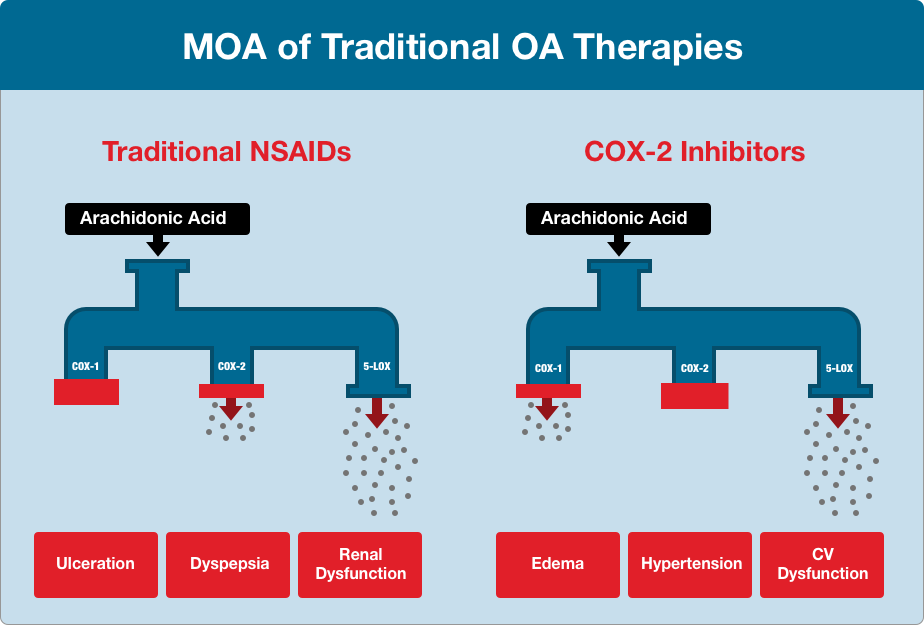 MOA of Traditional OA Therapies

Traditional NSAIDs

Arachidonic Acid

COX-1
COX-2
5-LOX

Ulceration
Dyspepsia
Renal Dysfunction

COX-2 Inhibitors

Arachidonic Acid

COX-1
COX-2
5-LOX

Edema
Hypertension
CV Dysfunction